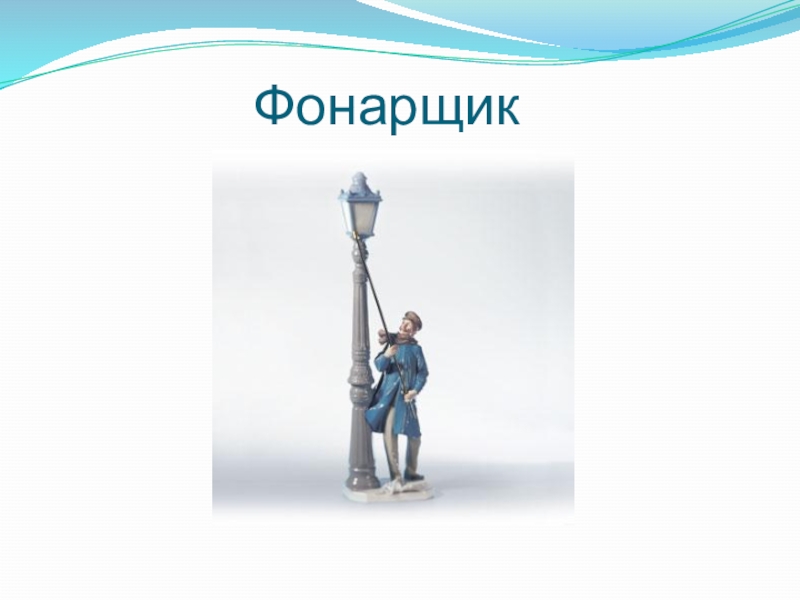 Фонарщик